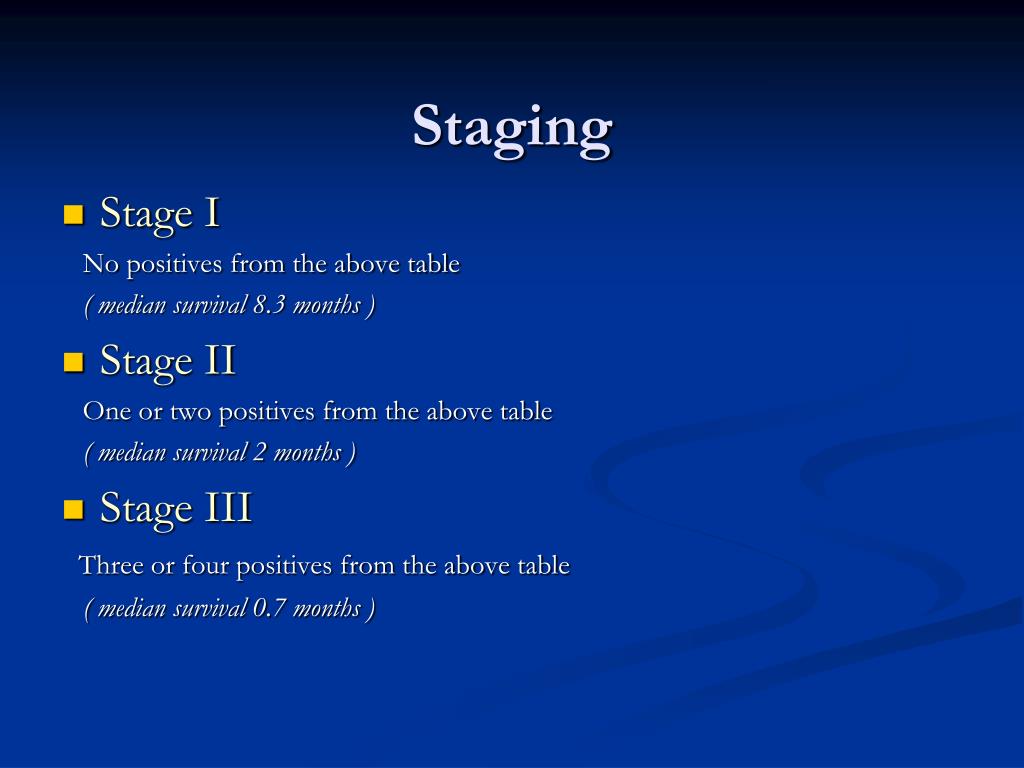 Staging

Stage I

No positives from the above table

( median survival 8.3 months )

Stage II

One or two positives from the above table

( median survival 2 months )

Stage III

Three or four positives from the above table

( median survival 0.7 months )